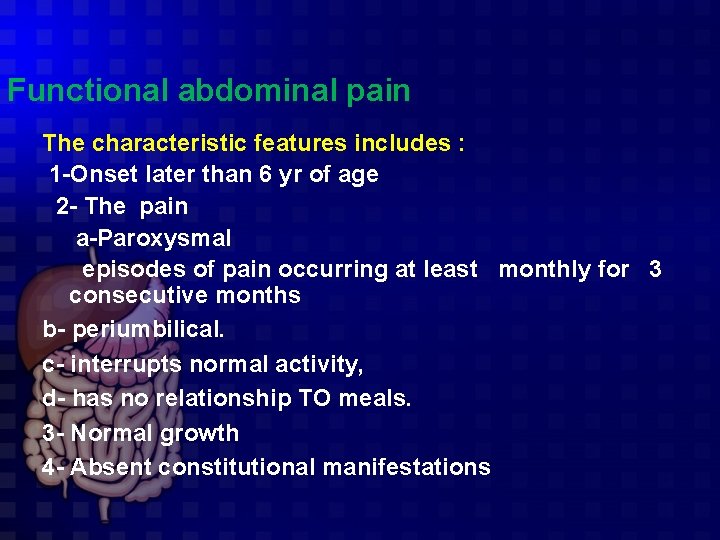 Functional abdominal pain

The characteristic features includes :

1-Onset later than 6 yr of age

2- The pain

a-Paroxysmal

episodes of pain occurring at least monthly for 3 consecutive months

b- periumbilical.

c- interrupts normal activity,

d- has no relationship TO meals.

3- Normal growth

4- Absent constitutional manifestations